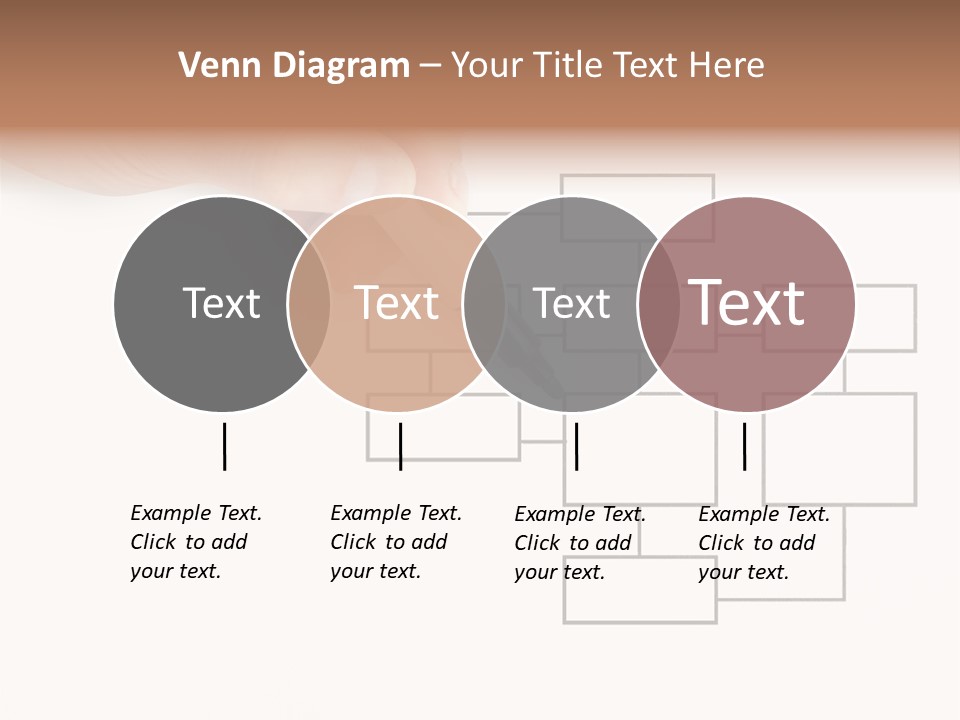 Venn Diagram – Your Title Text Here

Text

Text

Text

Text

Example Text. Click to add your text.

Example Text. Click to add your text.

Example Text. Click to add your text.

Example Text. Click to add your text.